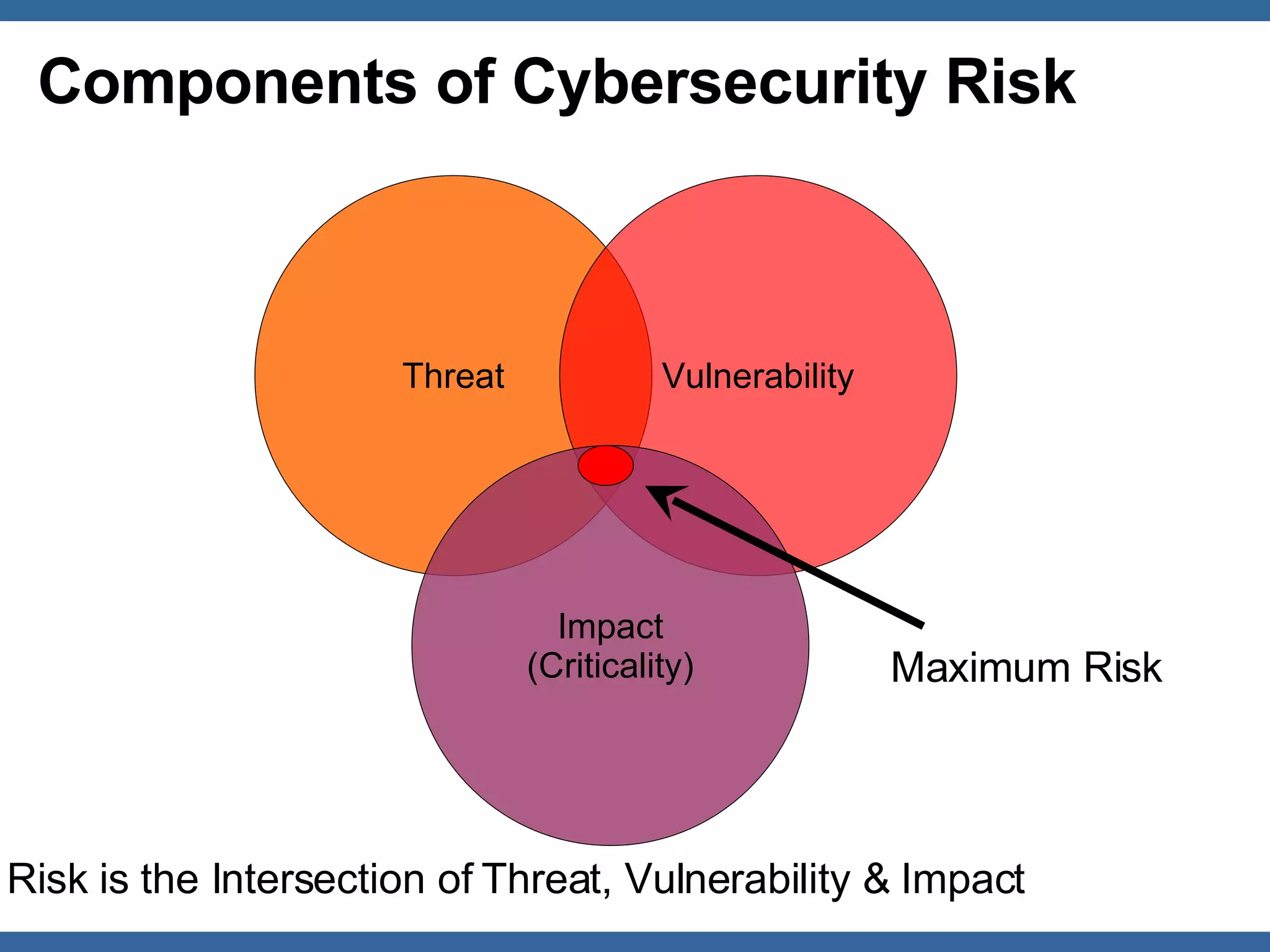 Components of Cybersecurity Risk

Threat

Vulnerability

Impact
(Criticality)

Maximum Risk

Risk is the Intersection of Threat, Vulnerability & Impact